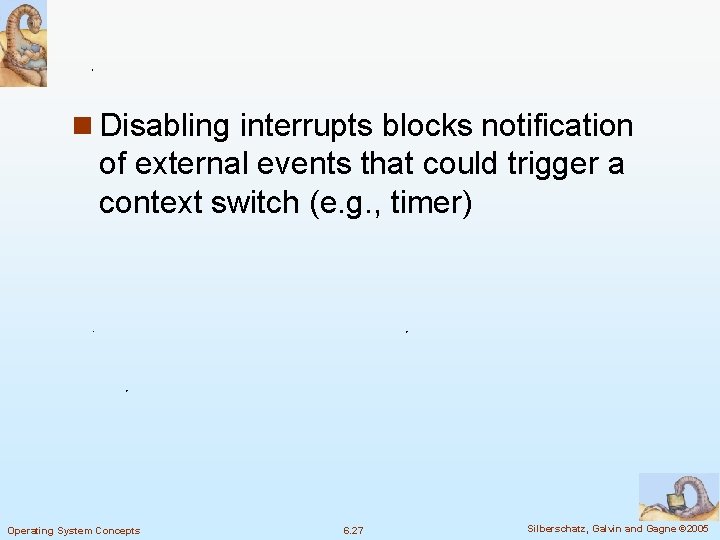 Disabling interrupts blocks notification of external events that could trigger a context switch (e.g., timer)

Operating System Concepts

6.27

Silberschatz, Galvin and Gagne ©2005